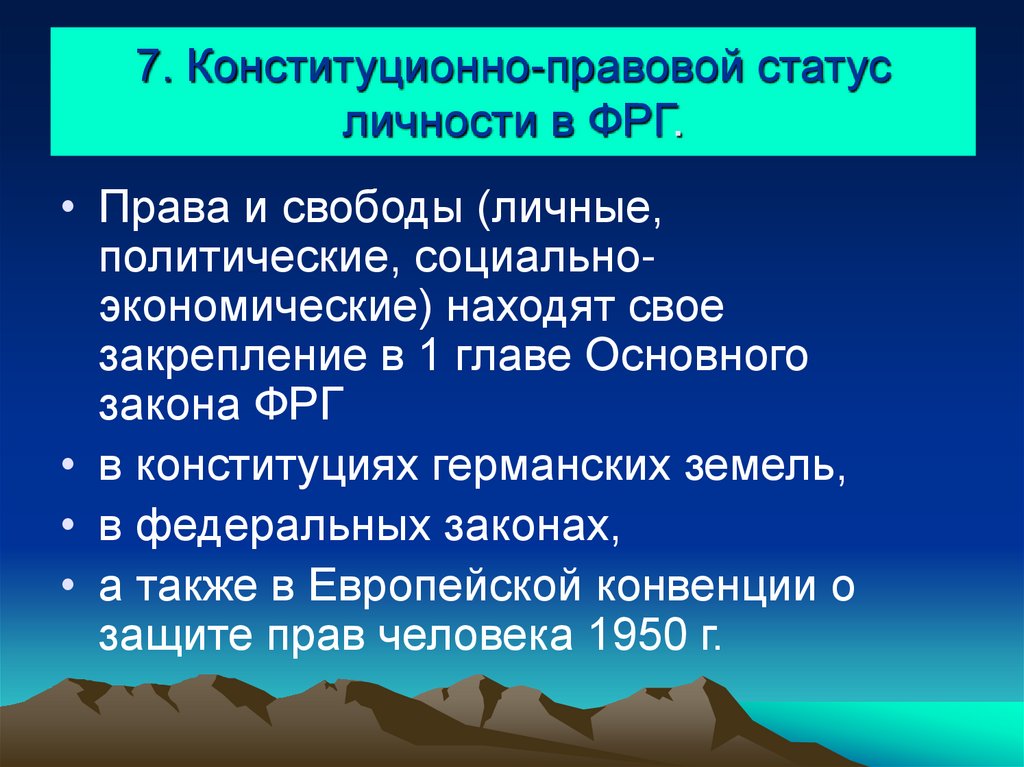 7. Конституционно-правовой статус личности в ФРГ.

• Права и свободы (личные, политические, социально-экономические) находят свое закрепление в 1 главе Основного закона ФРГ
• в конституциях германских земель,
• в федеральных законах,
• а также в Европейской конвенции о защите прав человека 1950 г.